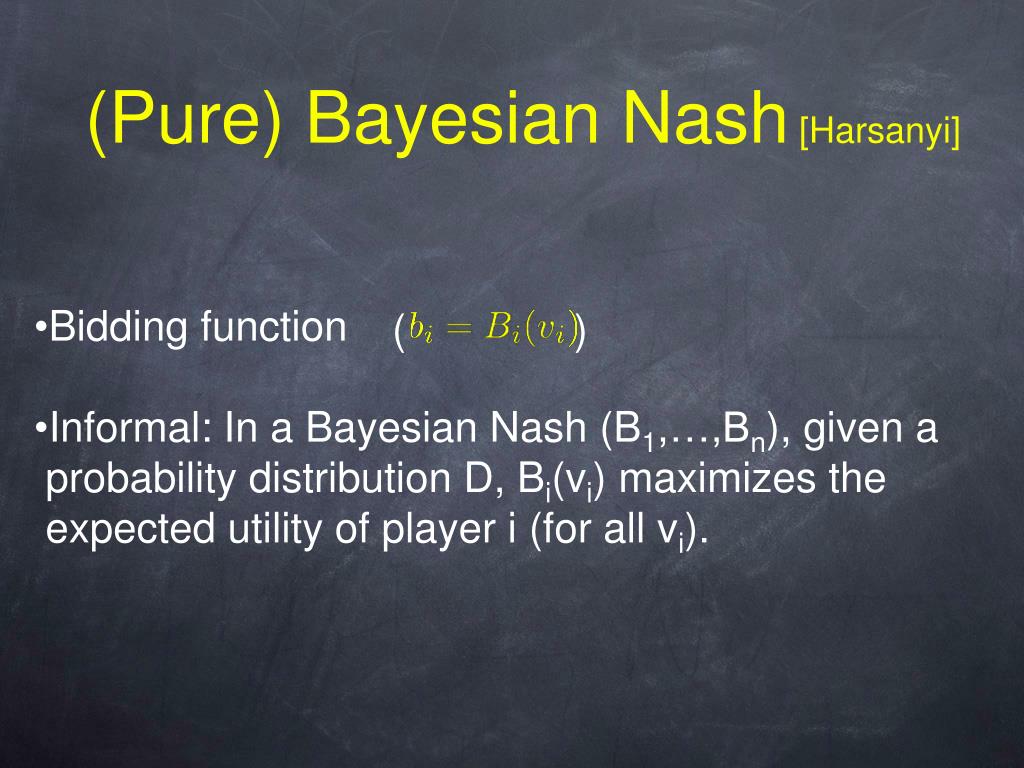 (Pure) Bayesian Nash [Harsanyi]

•Bidding function ($b_i = B_i(v_i)$)

•Informal: In a Bayesian Nash ($B_1$,…,$B_n$), given a probability distribution D, $B_i(v_i)$ maximizes the expected utility of player i (for all $v_i$).